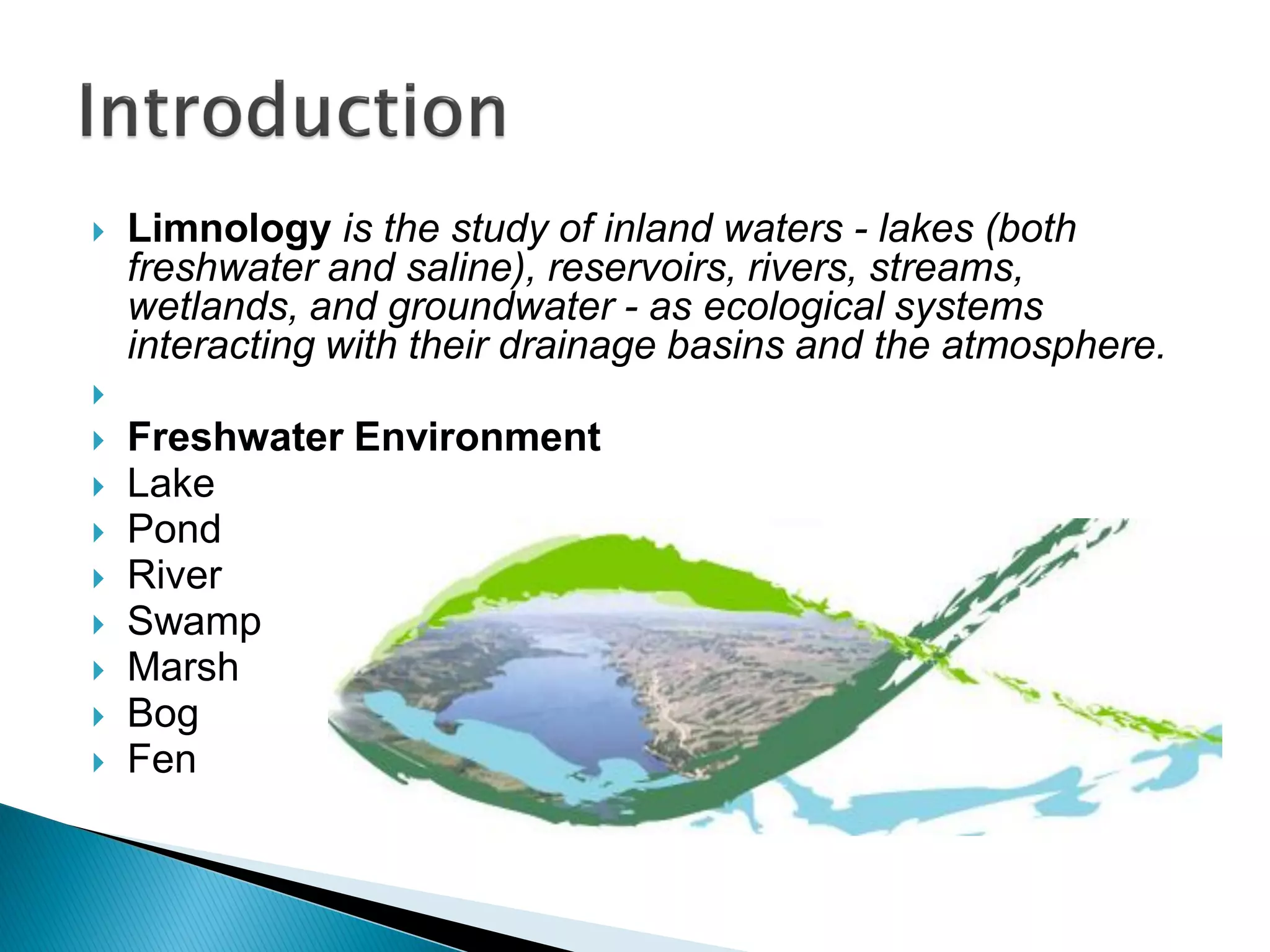 Introduction

Limnology is the study of inland waters - lakes (both freshwater and saline), reservoirs, rivers, streams, wetlands, and groundwater - as ecological systems interacting with their drainage basins and the atmosphere.

Freshwater Environment
Lake
Pond
River
Swamp
Marsh
Bog
Fen